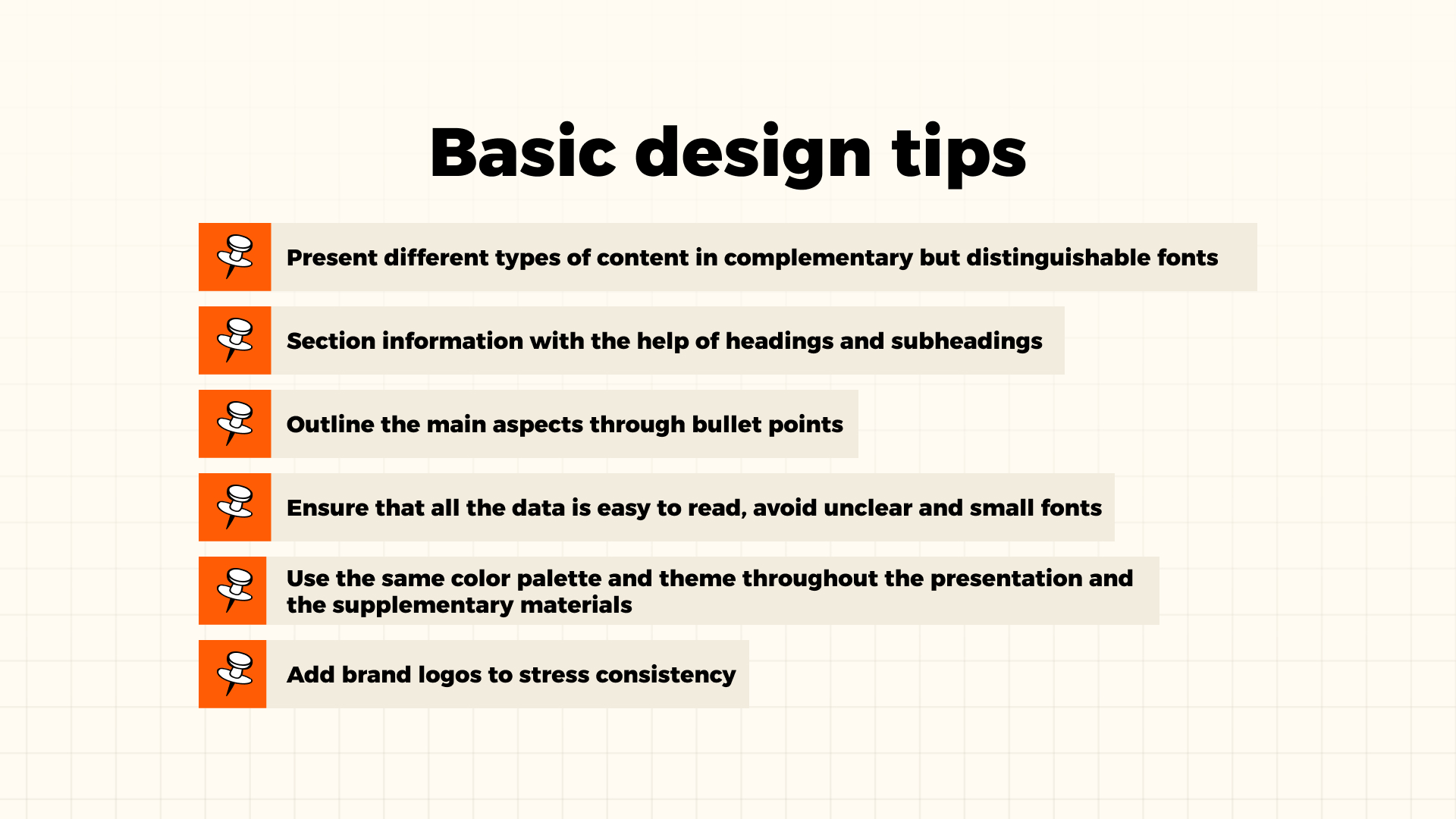 Basic design tips

Present different types of content in complementary but distinguishable fonts

Section information with the help of headings and subheadings

Outline the main aspects through bullet points

Ensure that all the data is easy to read, avoid unclear and small fonts

Use the same color palette and theme throughout the presentation and the supplementary materials

Add brand logos to stress consistency